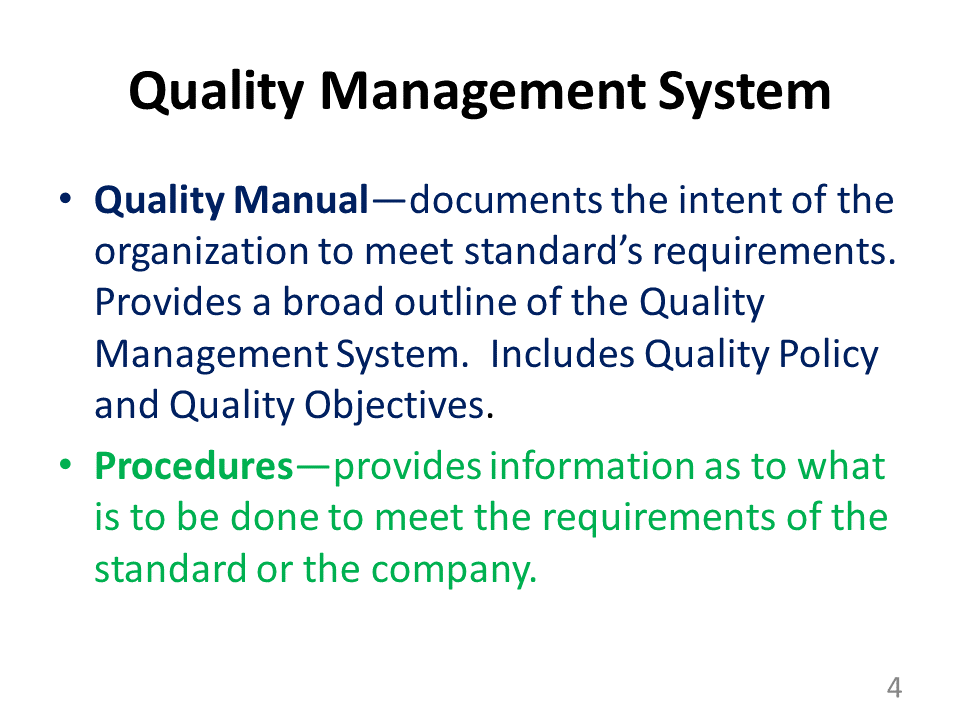 Quality Management System

• Quality Manual—documents the intent of the organization to meet standard's requirements. Provides a broad outline of the Quality Management System. Includes Quality Policy and Quality Objectives.

• Procedures—provides information as to what is to be done to meet the requirements of the standard or the company.

4